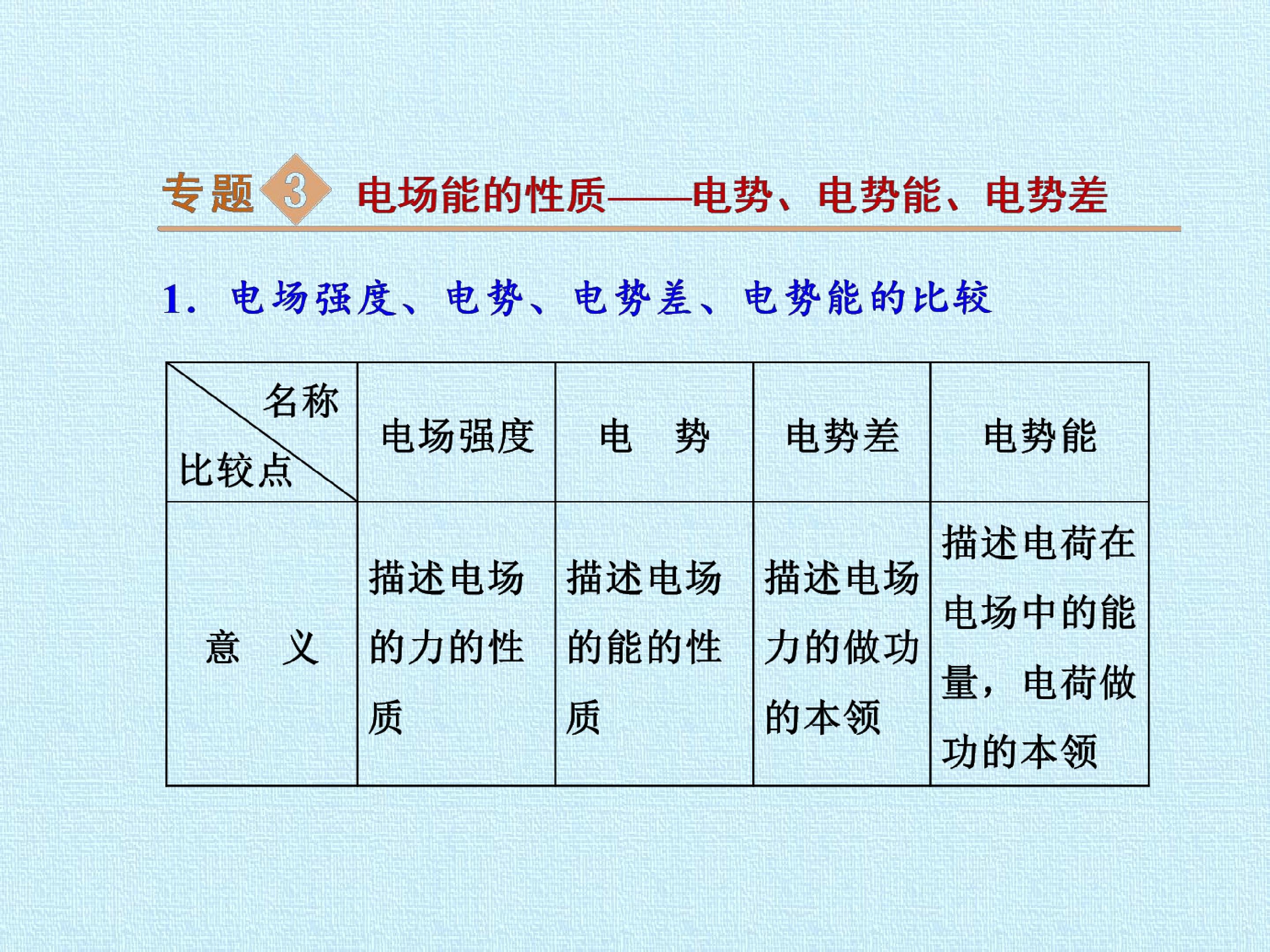 专题3 电场能的性质——电势、电势能、电势差

1．电场强度、电势、电势差、电势能的比较

| 名称 比较点 | 电场强度 | 电 势 | 电势差 | 电势能 |
|---|---|---|---|---|
| 意 义 | 描述电场的力的性质 | 描述电场的能的性质 | 描述电场力的做功的本领 | 描述电荷在电场中的能量，电荷做功的本领 |